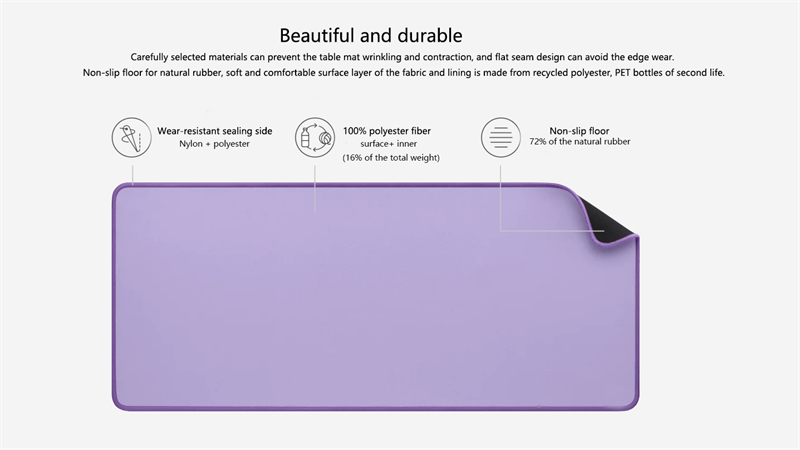 Beautiful and durable

Carefully selected materials can prevent the table mat wrinkling and contraction, and flat seam design can avoid the edge wear.
Non-slip floor for natural rubber, soft and comfortable surface layer of the fabric and lining is made from recycled polyester, PET bottles of second life.

Wear-resistant sealing side
Nylon + polyester

100% polyester fiber
surface+ inner
(16% of the total weight)

Non-slip floor
72% of the natural rubber